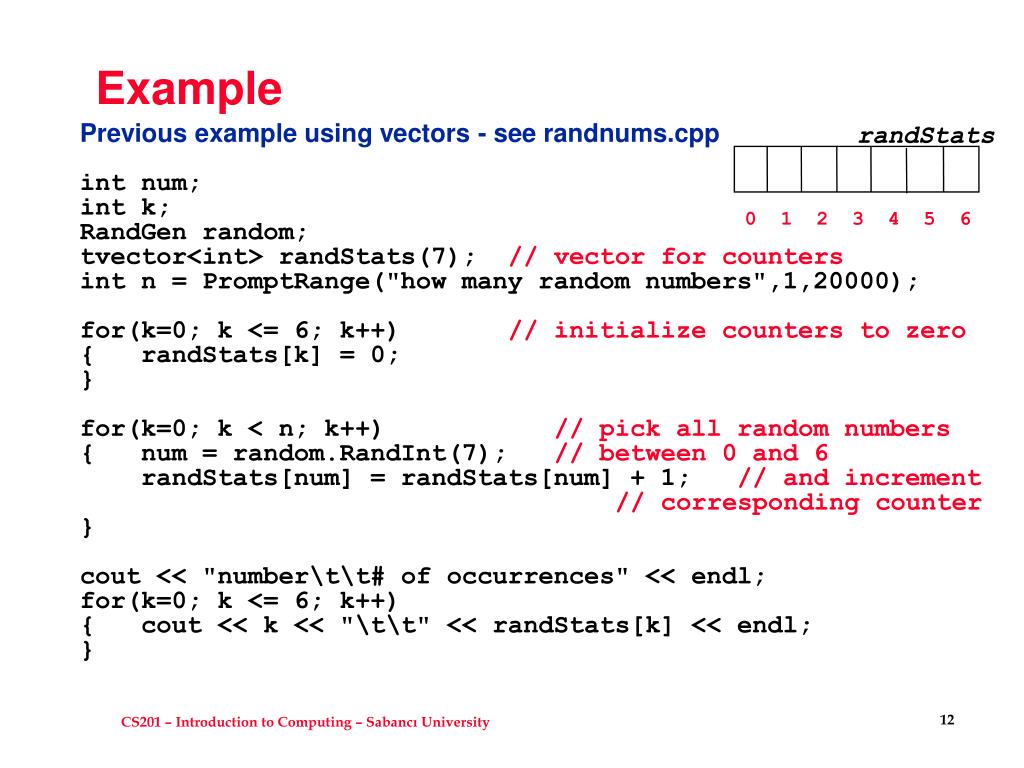 Example

Previous example using vectors - see randnums.cpp

randStats

0 1 2 3 4 5 6

int num;
int k;
RandGen random;
tvector<int> randStats(7); // vector for counters
int n = PromptRange("how many random numbers",1,20000);

for(k=0; k <= 6; k++) // initialize counters to zero
{ randStats[k] = 0;
}

for(k=0; k < n; k++) // pick all random numbers
{ num = random.RandInt(7); // between 0 and 6
randStats[num] = randStats[num] + 1; // and increment
// corresponding counter
}

cout << "number\t\t# of occurrences" << endl;
for(k=0; k <= 6; k++)
{ cout << k << "\t\t" << randStats[k] << endl;
}

CS201 – Introduction to Computing – Sabancı University

12